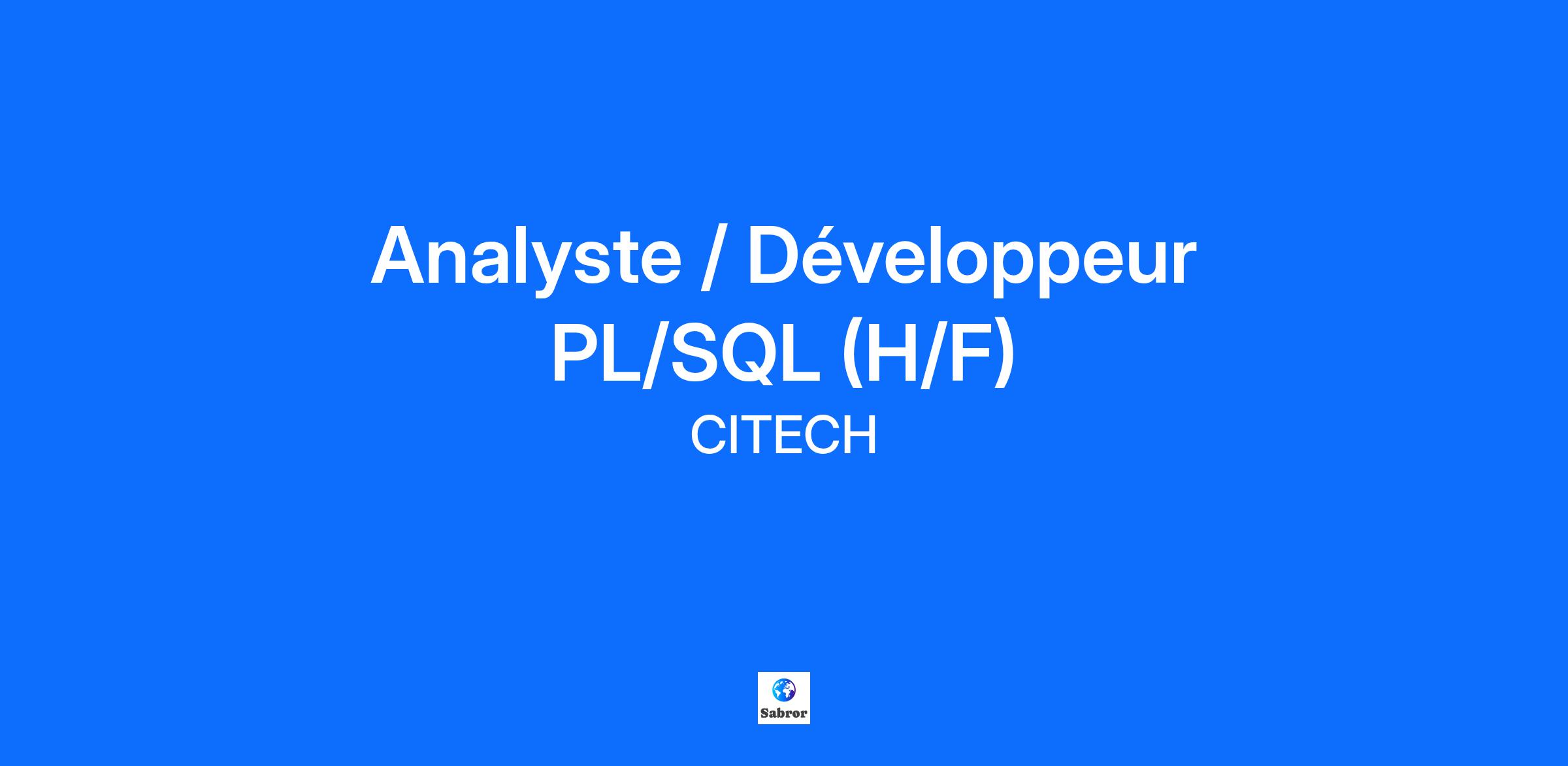 Analyste / Développeur PL/SQL (H/F)

CITECH

Sabror